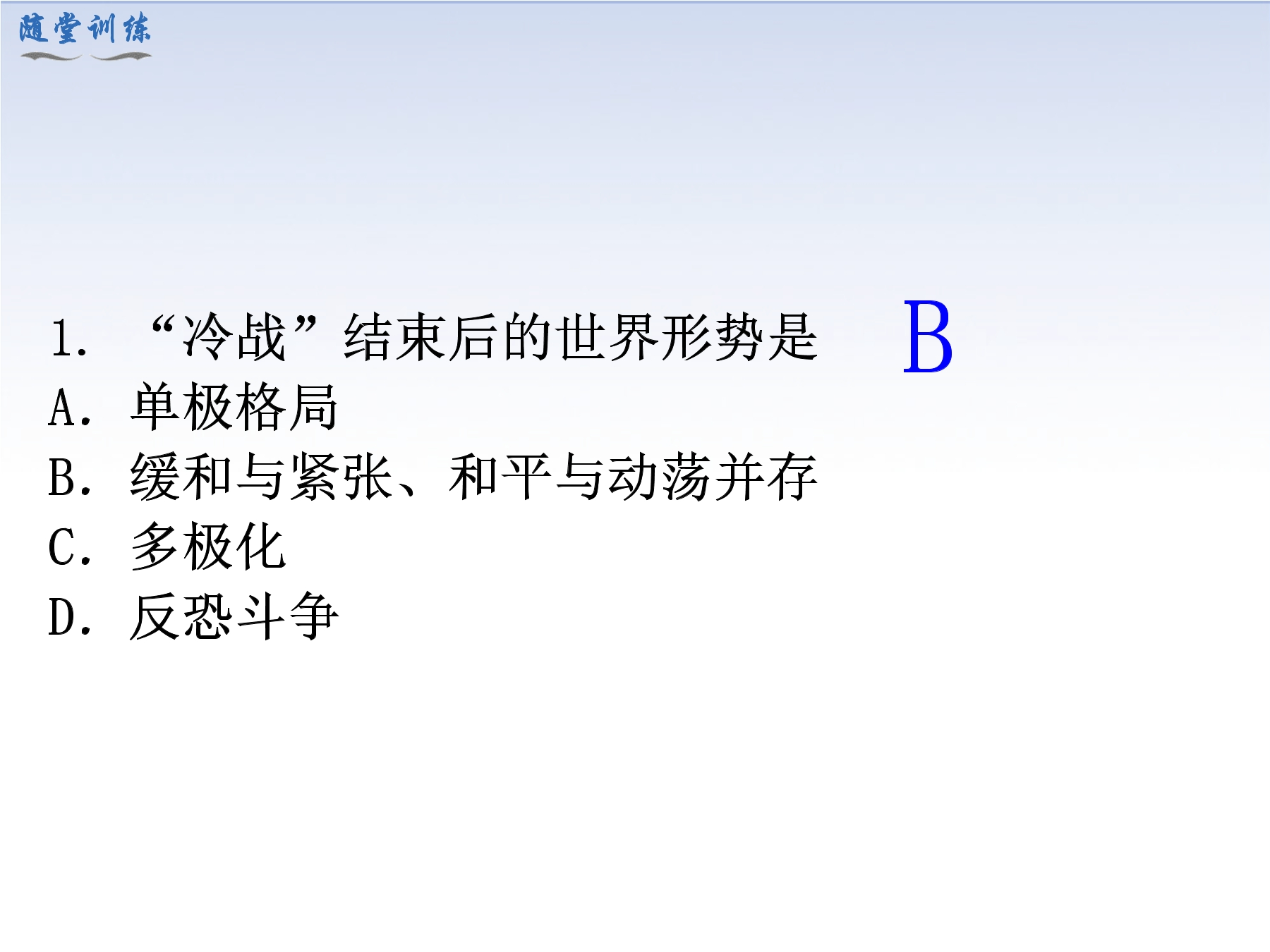 随堂训练

1.“冷战”结束后的世界形势是 B

A.单极格局

B.缓和与紧张、和平与动荡并存

C.多极化

D.反恐斗争